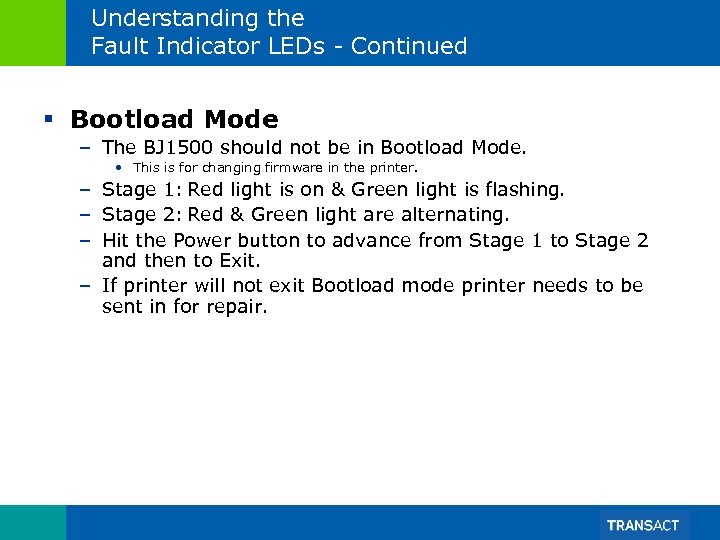 Understanding the
Fault Indicator LEDs - Continued

▪ Bootload Mode
– The BJ1500 should not be in Bootload Mode.
• This is for changing firmware in the printer.
– Stage 1: Red light is on & Green light is flashing.
– Stage 2: Red & Green light are alternating.
– Hit the Power button to advance from Stage 1 to Stage 2 and then to Exit.
– If printer will not exit Bootload mode printer needs to be sent in for repair.

TRANSACT